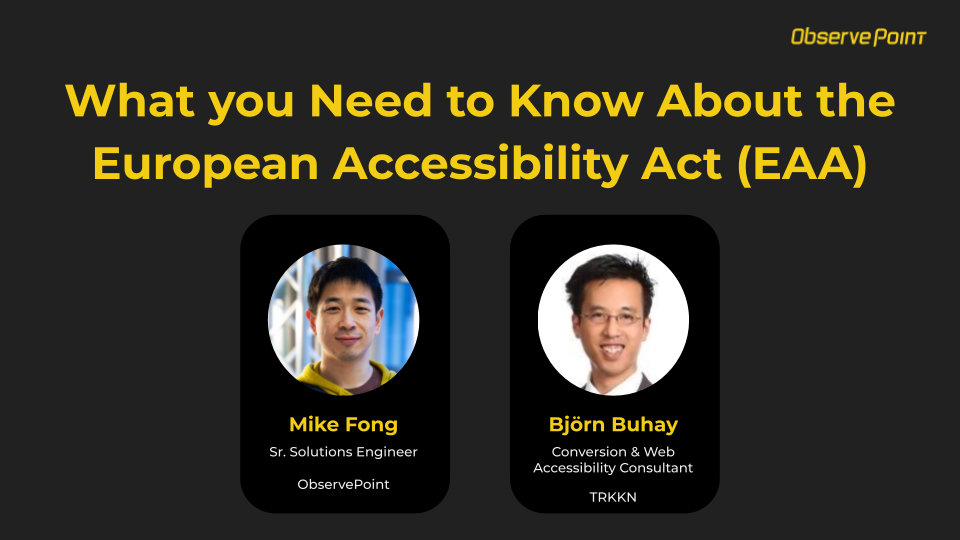 ObservePoint

What you Need to Know About the European Accessibility Act (EAA)

Mike Fong
Sr. Solutions Engineer
ObservePoint

Björn Buhay
Conversion & Web Accessibility Consultant
TRKKN